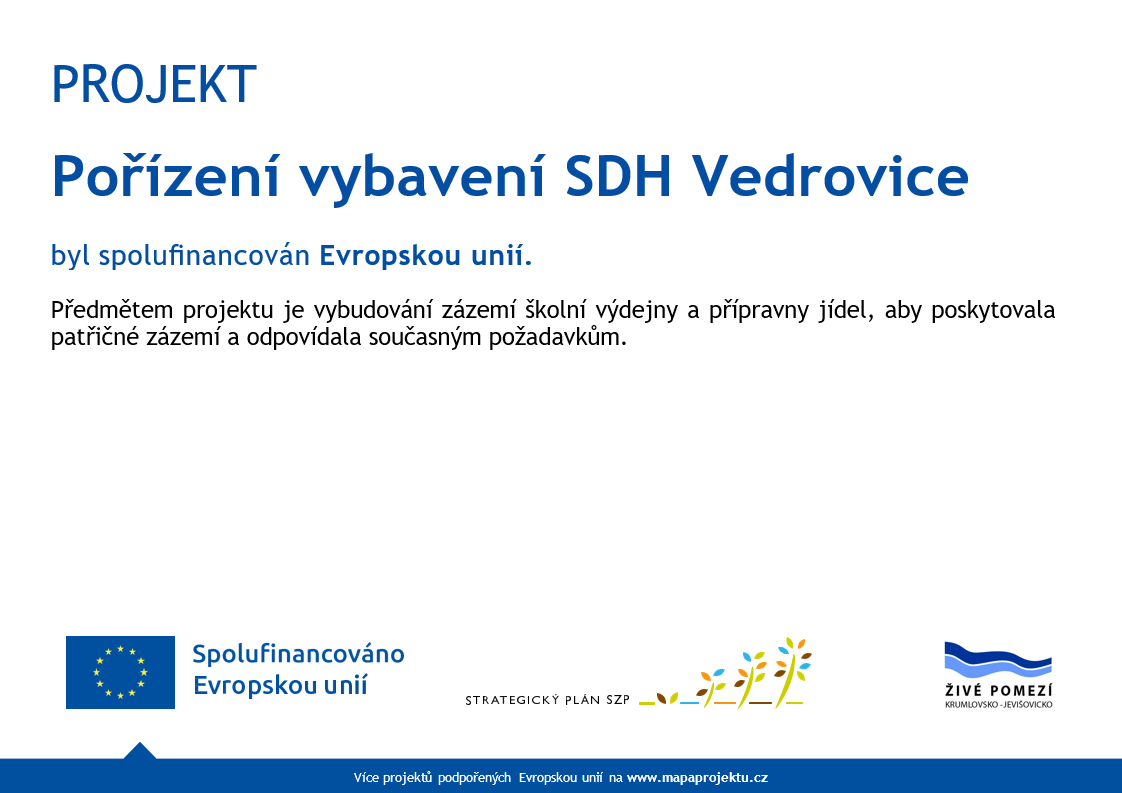 PROJEKT

Pořízení vybavení SDH Vedrovice

byl spolufinancován Evropskou unií.

Předmětem projektu je vybudování zázemí školní výdejny a přípravny jídel, aby poskytovala patřičné zázemí a odpovídala současným požadavkům.

Spolufinancováno Evropskou unií

STRATEGICKÝ PLÁN SZP

ŽIVÉ POMEZÍ
KRUMLOVSKO - JEVIŠOVICKO

Více projektů podpořených Evropskou unií na www.mapaprojektu.cz